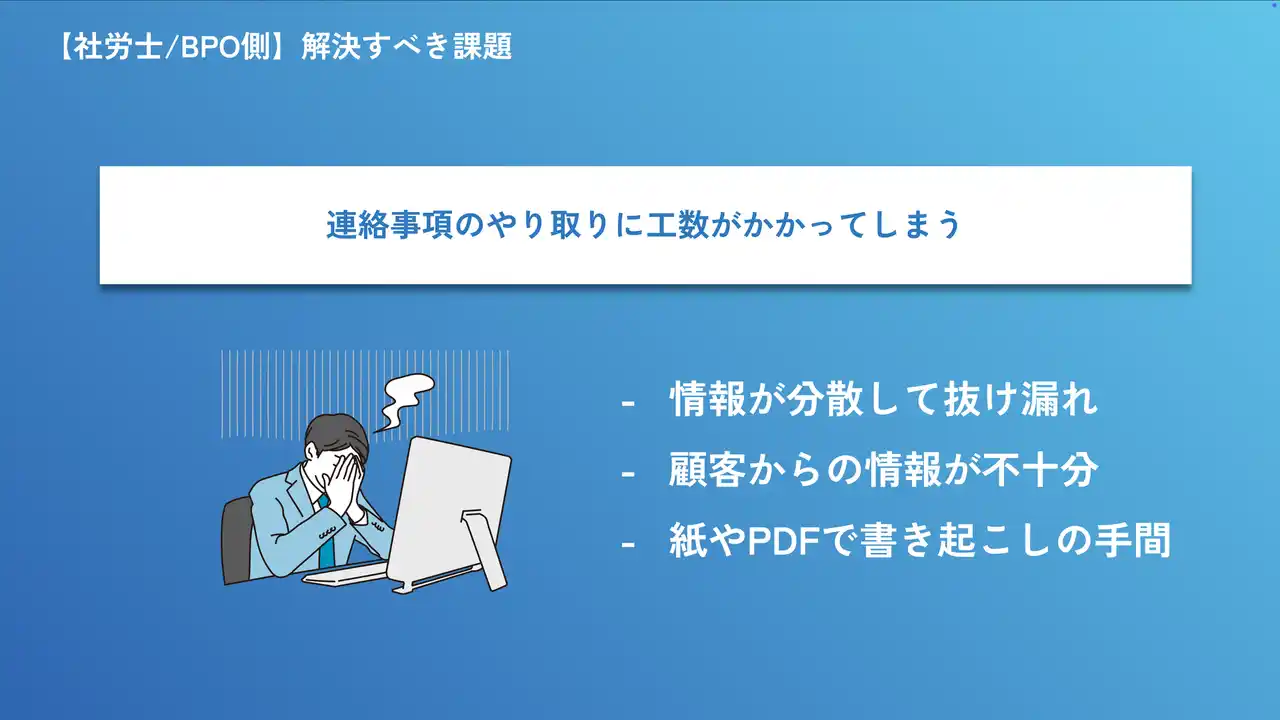 【社労士/BPO側】解決すべき課題

連絡事項のやり取りに工数がかかってしまう

- 情報が分散して抜け漏れ
- 顧客からの情報が不十分
- 紙やPDFで書き起こしの手間